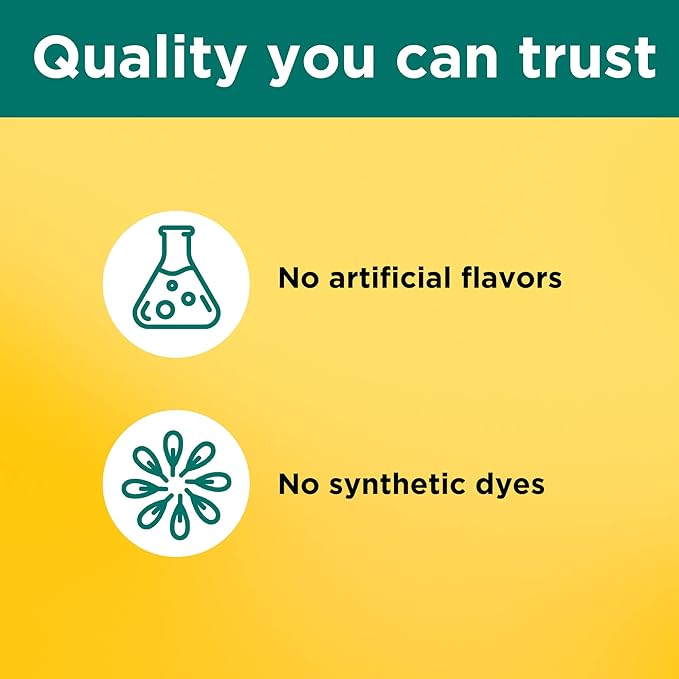 Quality you can trust

No artificial flavors

No synthetic dyes